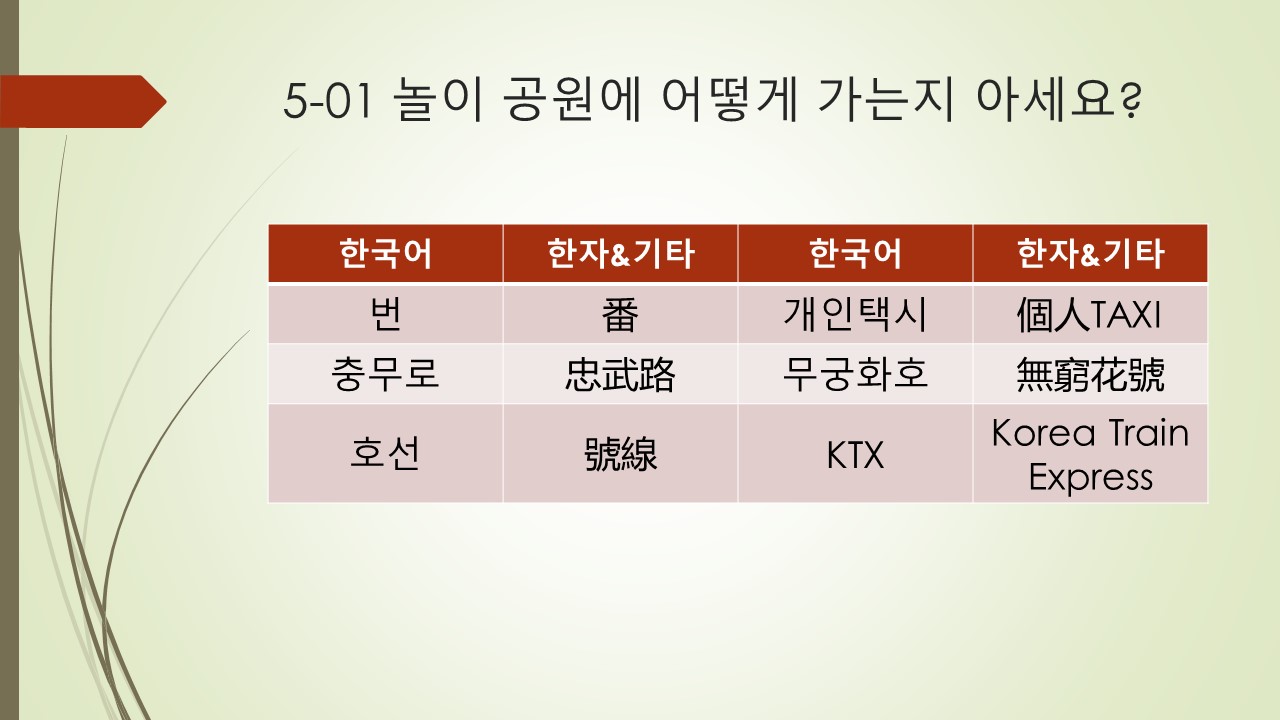 5-01 놀이 공원에 어떻게 가는지 아세요?

| 한국어 | 한자&기타 | 한국어 | 한자&기타 |
|---|---|---|---|
| 번 | 番 | 개인택시 | 個人TAXI |
| 충무로 | 忠武路 | 무궁화호 | 無窮花號 |
| 호선 | 號線 | KTX | Korea Train Express |